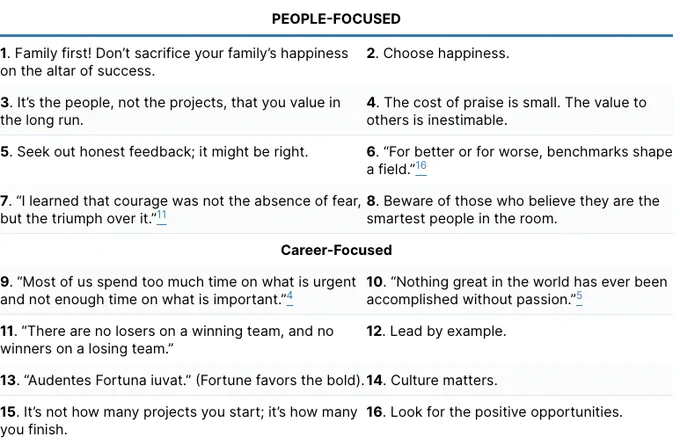 | PEOPLE-FOCUSED | |
|---|---|
| **1**. Family first! Don't sacrifice your family's happiness on the altar of success. | **2**. Choose happiness. |
| **3**. It's the people, not the projects, that you value in the long run. | **4**. The cost of praise is small. The value to others is inestimable. |
| **5**. Seek out honest feedback; it might be right. | **6**. "For better or for worse, benchmarks shape a field."$^{16}$ |
| **7**. "I learned that courage was not the absence of fear, but the triumph over it."$^{11}$ | **8**. Beware of those who believe they are the smartest people in the room. |
| **Career-Focused** | |
| **9**. "Most of us spend too much time on what is urgent and not enough time on what is important."$^{4}$ | **10**. "Nothing great in the world has ever been accomplished without passion."$^{5}$ |
| **11**. "There are no losers on a winning team, and no winners on a losing team." | **12**. Lead by example. |
| **13**. "Audentes Fortuna iuvat." (Fortune favors the bold). | **14**. Culture matters. |
| **15**. It's not how many projects you start; it's how many you finish. | **16**. Look for the positive opportunities. |